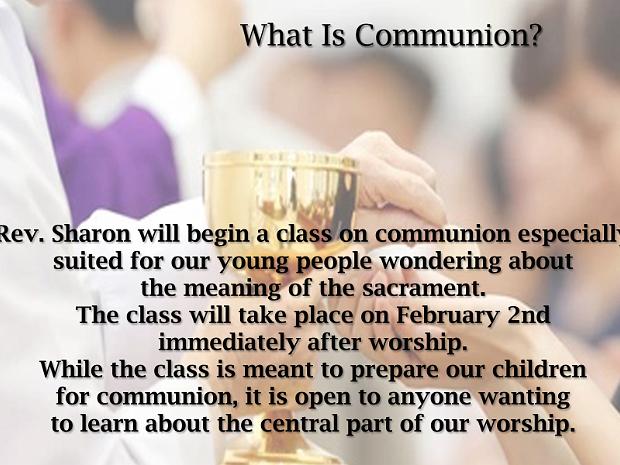 What Is Communion?

Rev. Sharon will begin a class on communion especially suited for our young people wondering about the meaning of the sacrament.
The class will take place on February 2nd immediately after worship.
While the class is meant to prepare our children for communion, it is open to anyone wanting to learn about the central part of our worship.